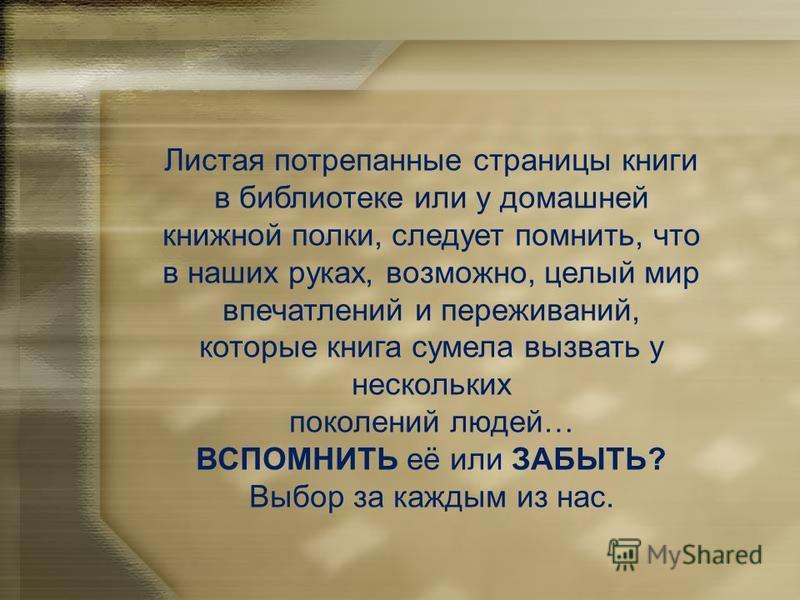 Листая потрепанные страницы книги в библиотеке или у домашней книжной полки, следует помнить, что в наших руках, возможно, целый мир впечатлений и переживаний, которые книга сумела вызвать у нескольких поколений людей…
ВСПОМНИТЬ её или ЗАБЫТЬ?
Выбор за каждым из нас.

MyShared